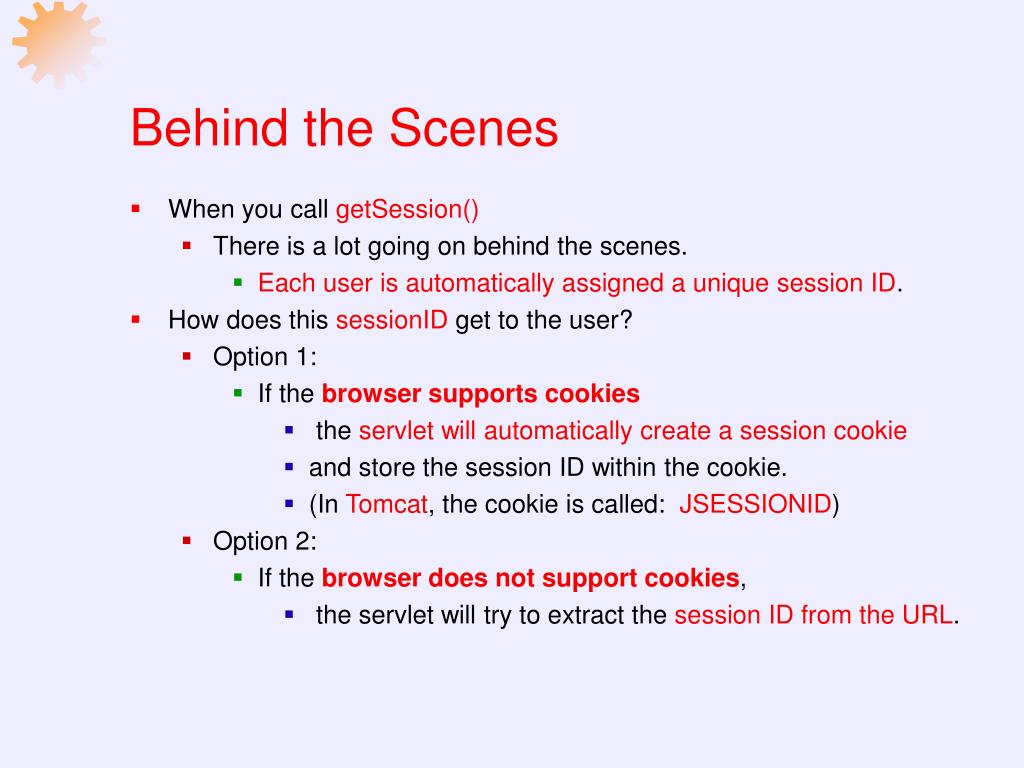 Behind the Scenes

- When you call getSession()
  - There is a lot going on behind the scenes.
    - Each user is automatically assigned a unique session ID.
- How does this sessionID get to the user?
  - Option 1:
    - If the browser supports cookies
      - the servlet will automatically create a session cookie
      - and store the session ID within the cookie.
      - (In Tomcat, the cookie is called: JSESSIONID)
  - Option 2:
    - If the browser does not support cookies,
      - the servlet will try to extract the session ID from the URL.